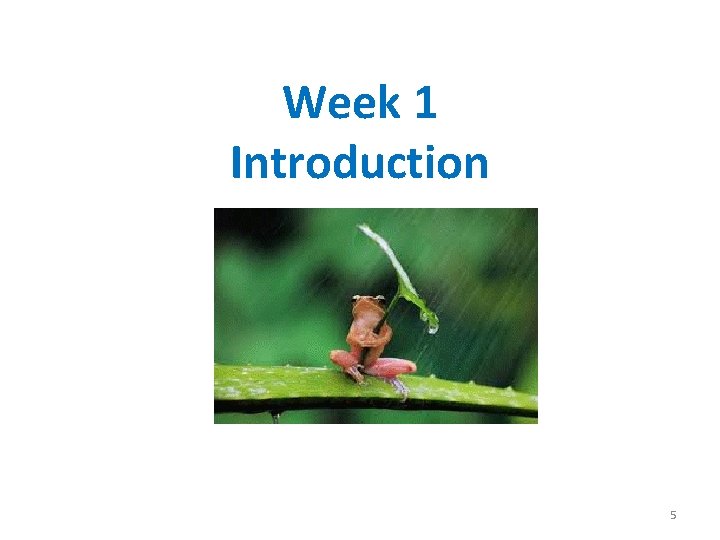 Week 1
Introduction

5